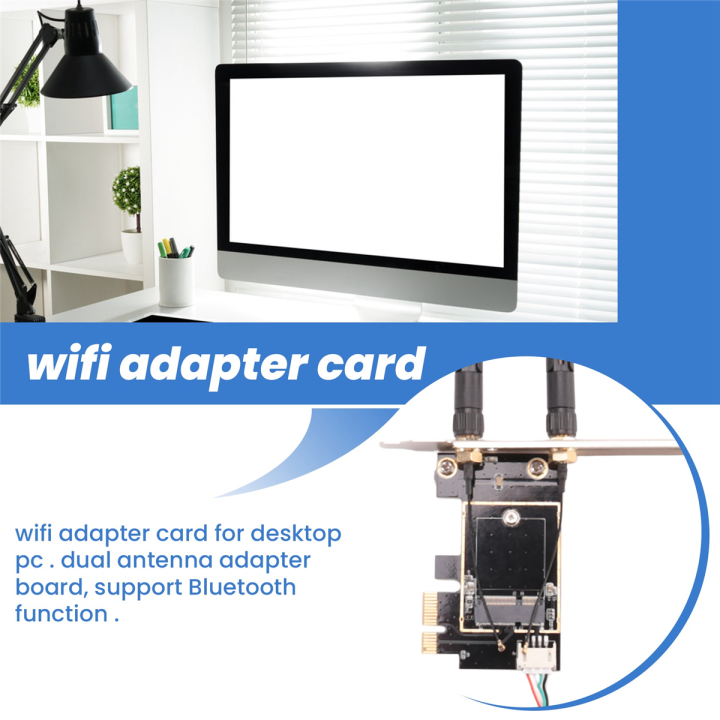 wifi adapter card

wifi adapter card for desktop pc . dual antenna adapter board, support Bluetooth function .